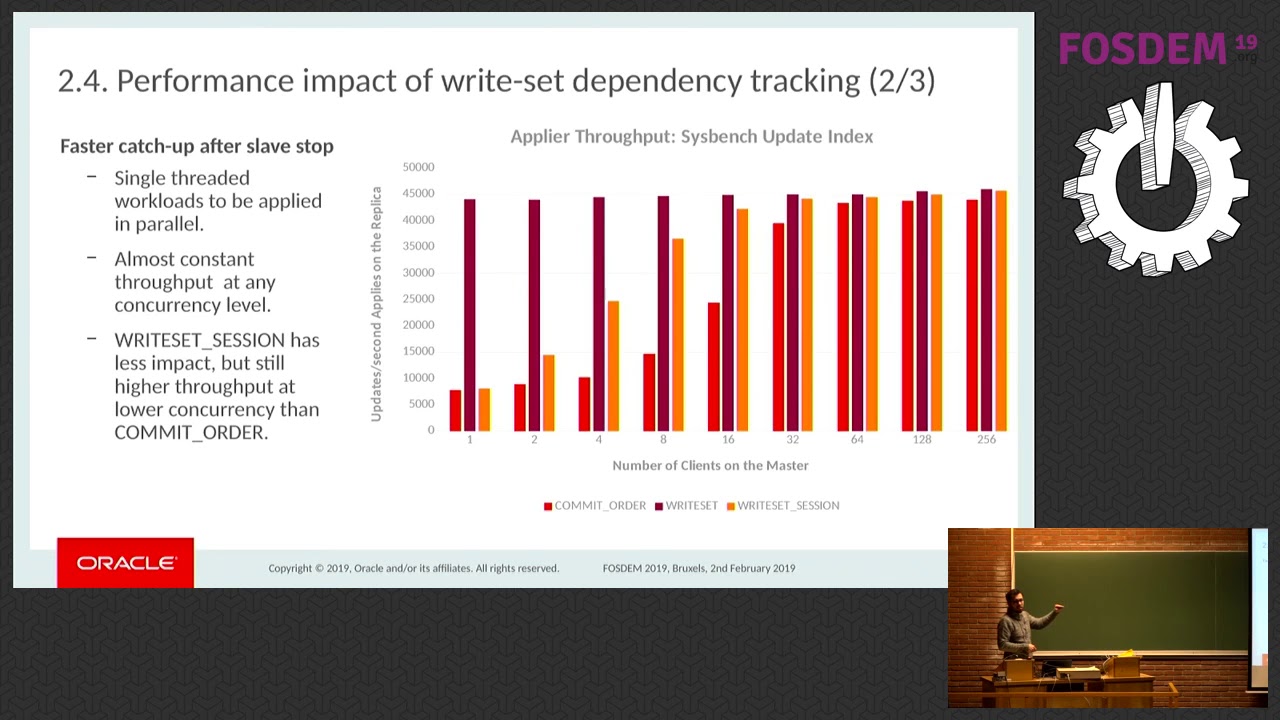 2.4. Performance impact of write-set dependency tracking (2/3)

Faster catch-up after slave stop

– Single threaded workloads to be applied in parallel.

– Almost constant throughput at any concurrency level.

– WRITESET_SESSION has less impact, but still higher throughput at lower concurrency than COMMIT_ORDER.

Applier Throughput: Sysbench Update Index

Updates/second Applies on the Replica

50000
45000
40000
35000
30000
25000
20000
15000
10000
5000
0

1 2 4 8 16 32 64 128 256

Number of Clients on the Master

COMMIT_ORDER WRITESET WRITESET_SESSION

ORACLE

Copyright © 2019, Oracle and/or its affiliates. All rights reserved.

FOSDEM 2019, Bruxels, 2nd February 2019

FOSDEM 19 .org